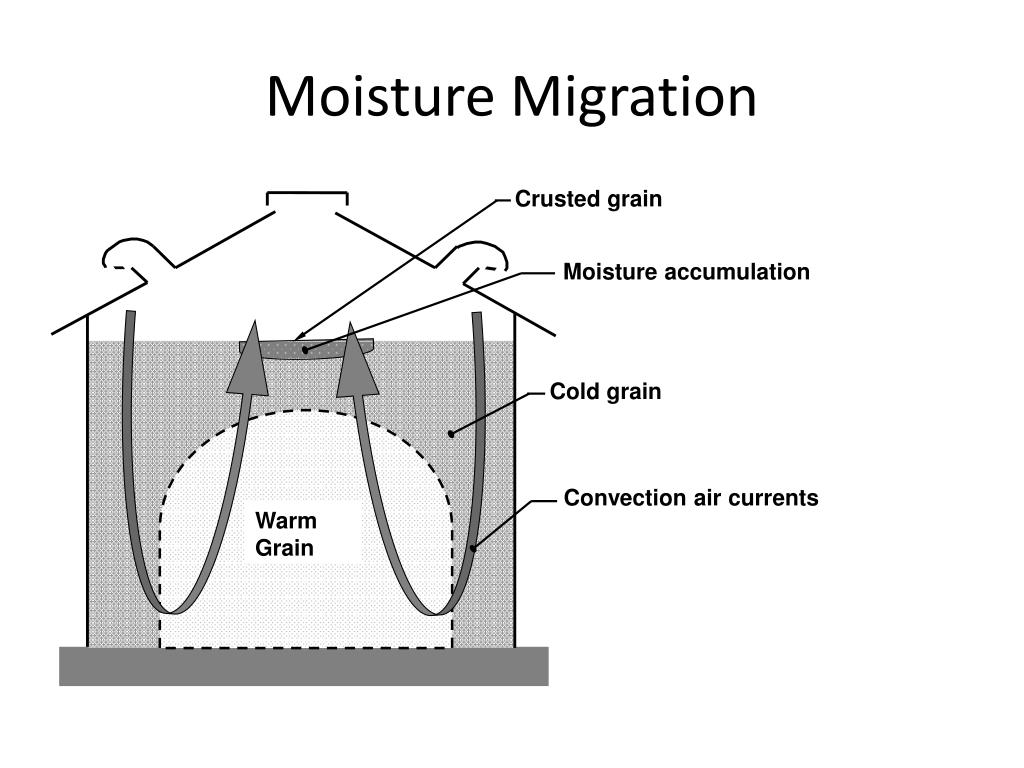 Moisture Migration

Crusted grain

Moisture accumulation

Cold grain

Convection air currents

Warm Grain